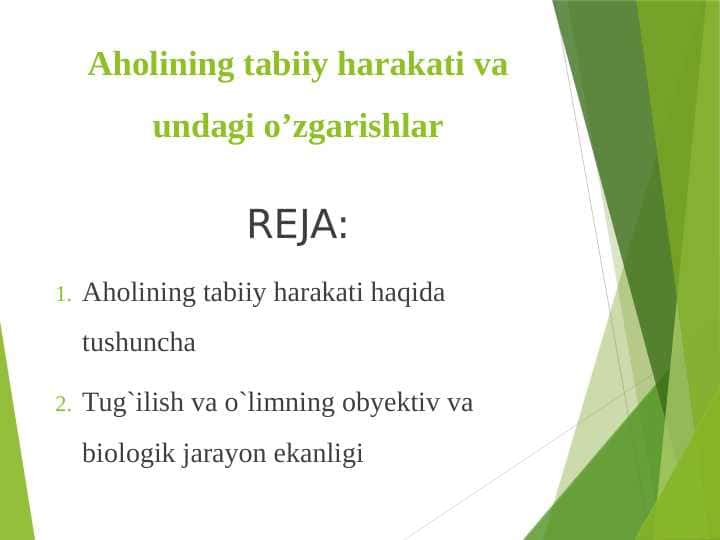 Aholining tabiiy harakati va undagi o’zgarishlar

REJA:

1. Aholining tabiiy harakati haqida tushuncha

2. Tug`ilish va o`limning obyektiv va biologik jarayon ekanligi